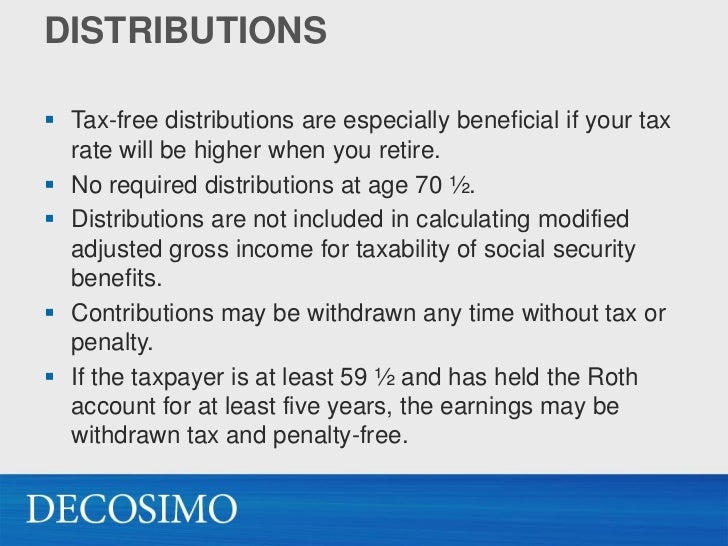 DISTRIBUTIONS

▪ Tax-free distributions are especially beneficial if your tax rate will be higher when you retire.

▪ No required distributions at age 70 ½.

▪ Distributions are not included in calculating modified adjusted gross income for taxability of social security benefits.

▪ Contributions may be withdrawn any time without tax or penalty.

▪ If the taxpayer is at least 59 ½ and has held the Roth account for at least five years, the earnings may be withdrawn tax and penalty-free.

DECOSIMO